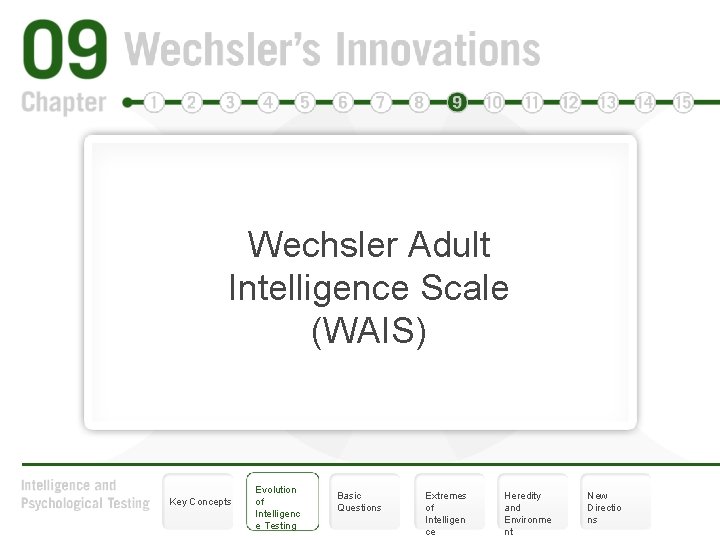 09 Wechsler's Innovations

Chapter 1 2 3 4 5 6 7 8 9 10 11 12 13 14 15

Wechsler Adult Intelligence Scale (WAIS)

Intelligence and Psychological Testing

Key Concepts

Evolution of Intelligence Testing

Basic Questions

Extremes of Intelligence

Heredity and Environment

New Directions